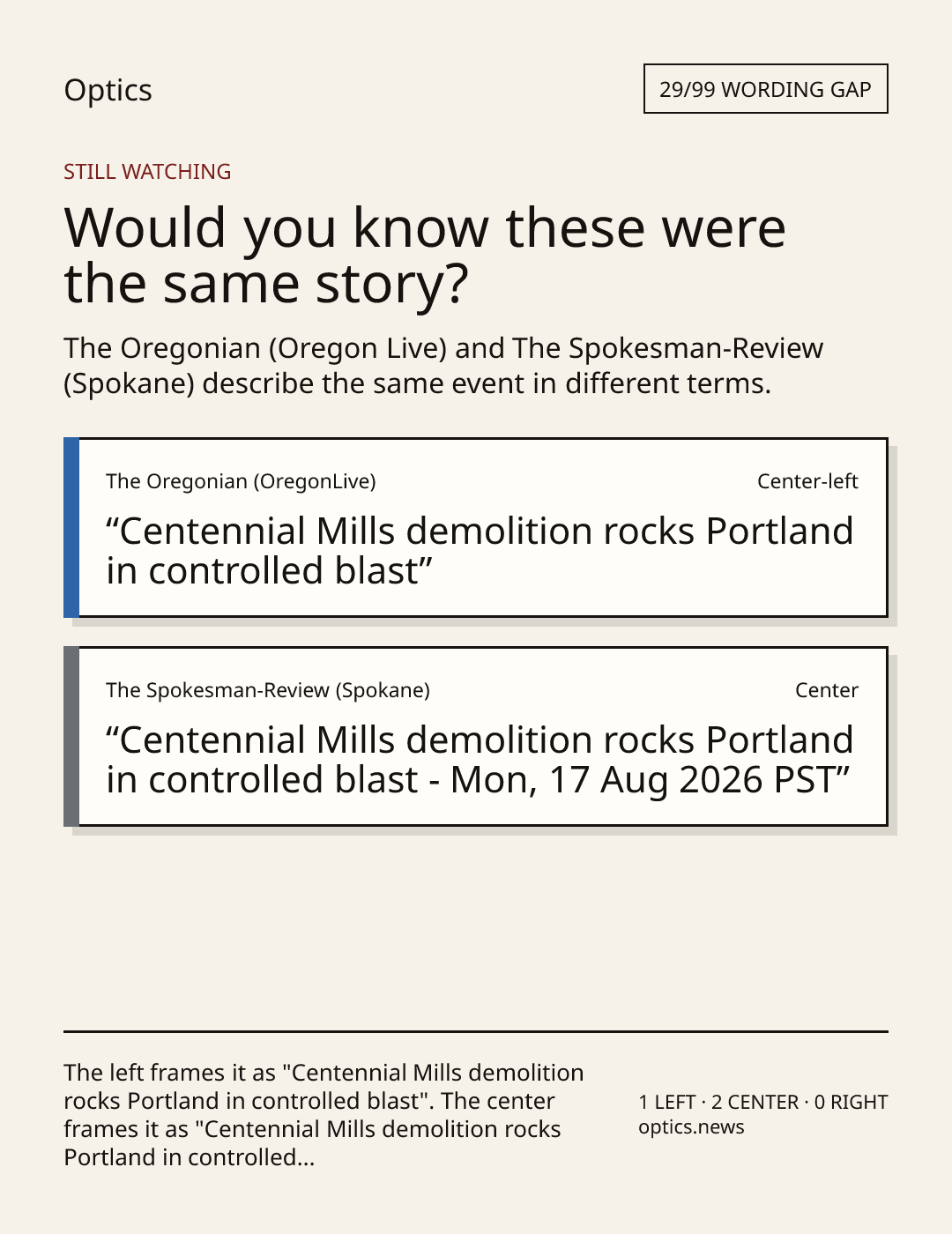 Optics

29/99 WORDING GAP

STILL WATCHING

Would you know these were the same story?

The Oregonian (Oregon Live) and The Spokesman-Review (Spokane) describe the same event in different terms.

The Oregonian (OregonLive)

Center-left

“Centennial Mills demolition rocks Portland in controlled blast”

The Spokesman-Review (Spokane)

Center

“Centennial Mills demolition rocks Portland in controlled blast - Mon, 17 Aug 2026 PST”

The left frames it as "Centennial Mills demolition rocks Portland in controlled blast". The center frames it as "Centennial Mills demolition rocks Portland in controlled...

1 LEFT · 2 CENTER · 0 RIGHT
optics.news